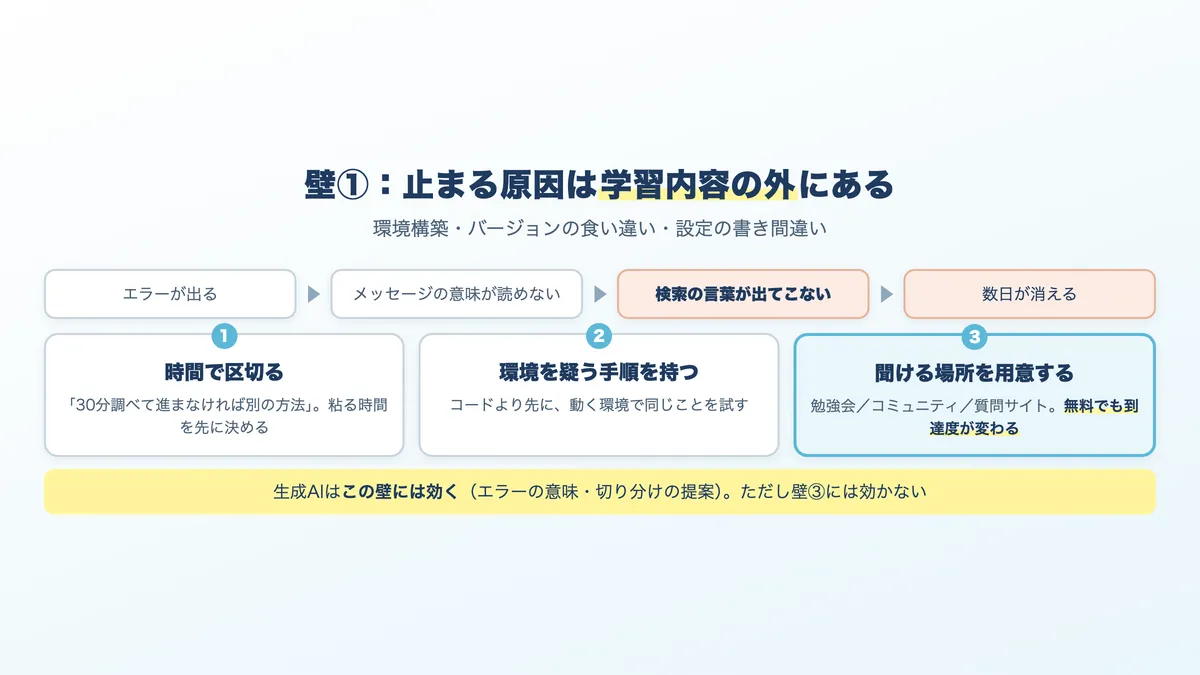 壁①：止まる原因は学習内容の外にある

環境構築・バージョンの食い違い・設定の書き間違い

エラーが出る

メッセージの意味が読めない

検索の言葉が出てこない

数日が消える

1

時間で区切る

「30分調べて進まなければ別の方法」。粘る時間を先に決める

2

環境を疑う手順を持つ

コードより先に、動く環境で同じことを試す

3

聞ける場所を用意する

勉強会／コミュニティ／質問サイト。無料でも到達度が変わる

生成AIはこの壁には効く（エラーの意味・切り分けの提案）。ただし壁③には効かない